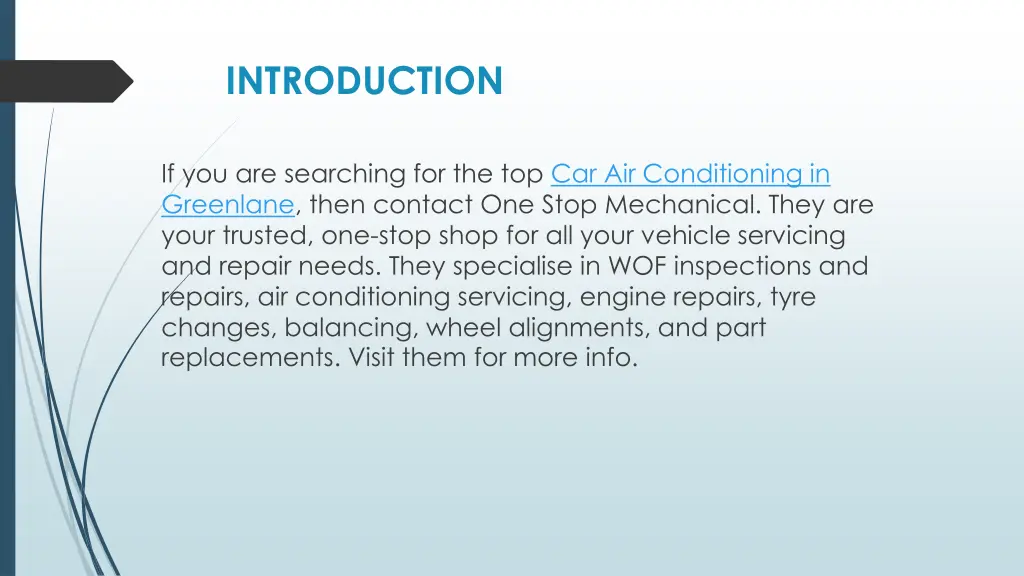 INTRODUCTION

If you are searching for the top Car Air Conditioning in Greenlane, then contact One Stop Mechanical. They are your trusted, one-stop shop for all your vehicle servicing and repair needs. They specialise in WOF inspections and repairs, air conditioning servicing, engine repairs, tyre changes, balancing, wheel alignments, and part replacements. Visit them for more info.